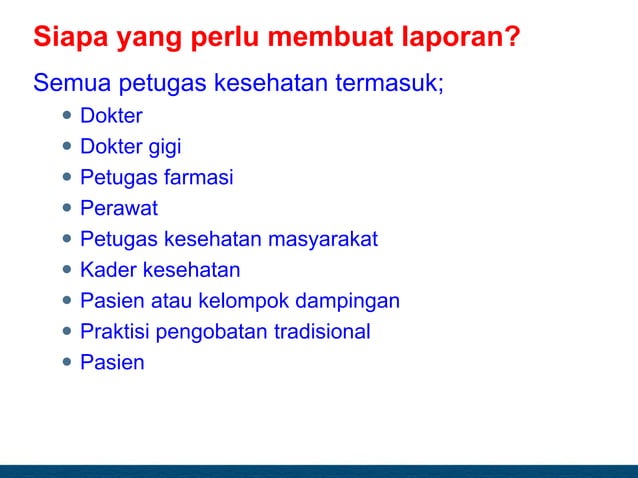 Siapa yang perlu membuat laporan?

Semua petugas kesehatan termasuk;

- Dokter
- Dokter gigi
- Petugas farmasi
- Perawat
- Petugas kesehatan masyarakat
- Kader kesehatan
- Pasien atau kelompok dampingan
- Praktisi pengobatan tradisional
- Pasien